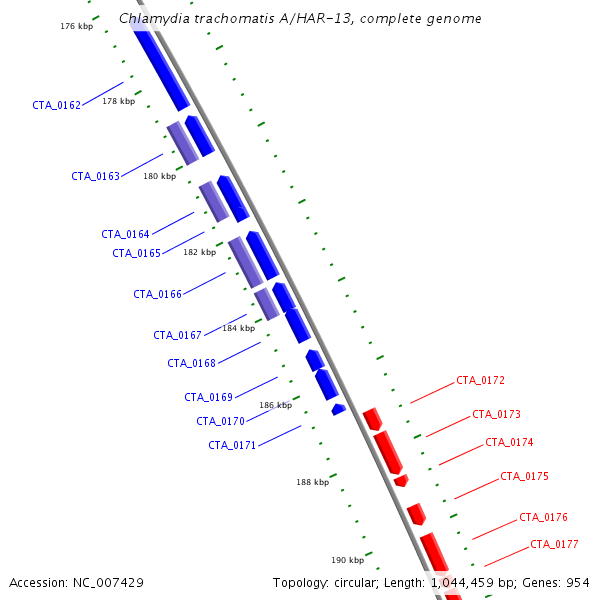 Chlamydia trachomatis A/HAR-13, complete genome

176 kbp
CTA_0162
178 kbp
CTA_0163
180 kbp
CTA_0164
CTA_0165
182 kbp
CTA_0166
CTA_0167
184 kbp
CTA_0168
CTA_0169
186 kbp
CTA_0170
CTA_0171
188 kbp
190 kbp
CTA_0172
CTA_0173
CTA_0174
CTA_0175
CTA_0176
CTA_0177

Accession: NC_007429
Topology: circular; Length: 1,044,459 bp; Genes: 954